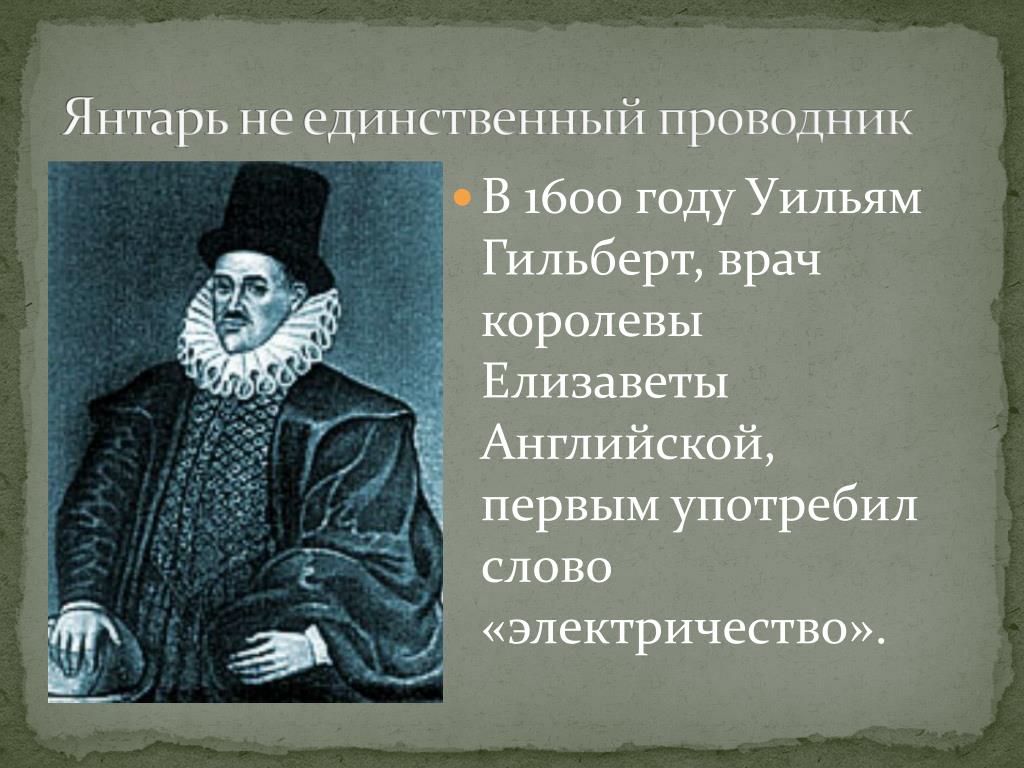 Янтарь не единственный проводник

В 1600 году Уильям Гильберт, врач королевы Елизаветы Английской, первым употребил слово «электричество».